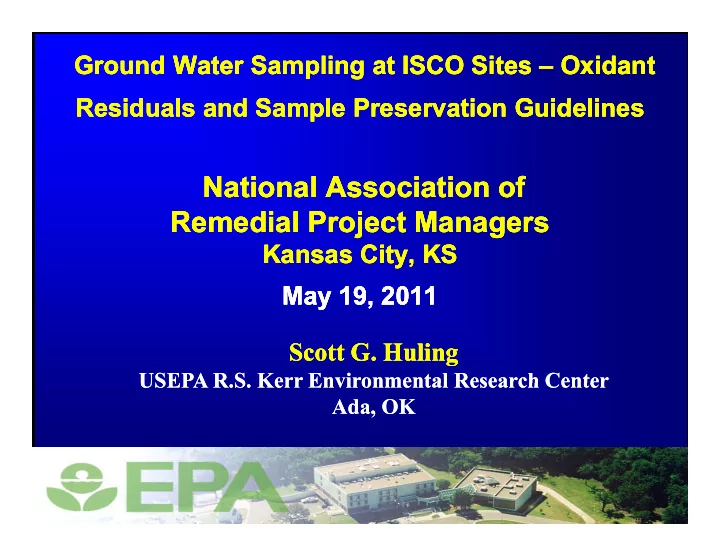 Ground Water Sampling at ISCO Sites – Oxidant Residuals and Sample Preservation Guidelines

National Association of Remedial Project Managers
Kansas City, KS

May 19, 2011

Scott G. Huling
USEPA R.S. Kerr Environmental Research Center
Ada, OK

EPA